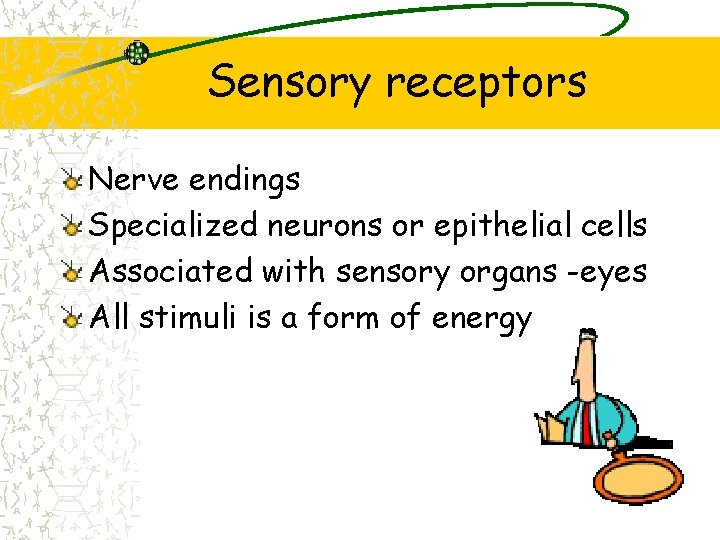 Sensory receptors

Nerve endings
Specialized neurons or epithelial cells
Associated with sensory organs -eyes
All stimuli is a form of energy